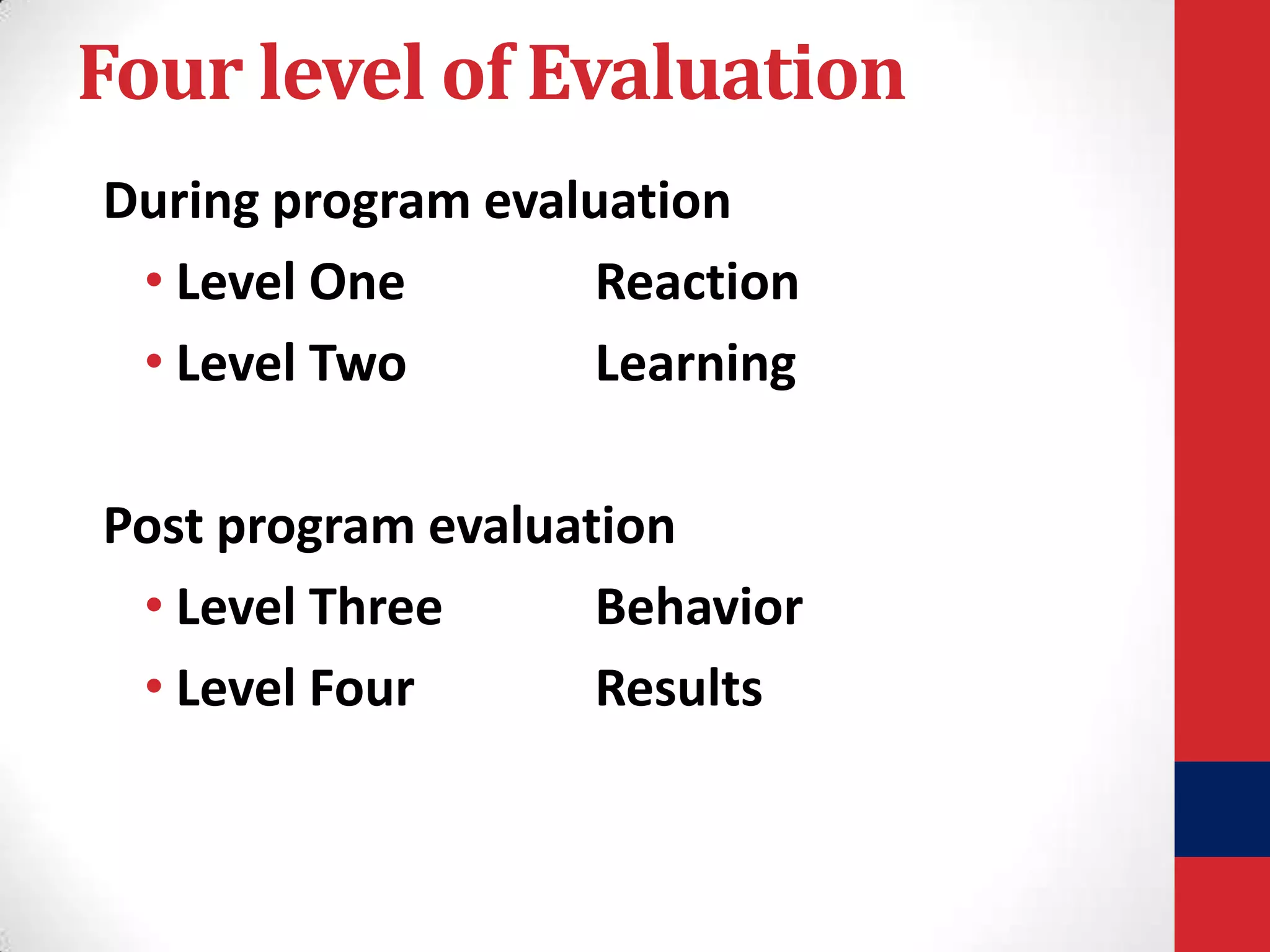 Four level of Evaluation

During program evaluation

• Level One Reaction
• Level Two Learning

Post program evaluation

• Level Three Behavior
• Level Four Results